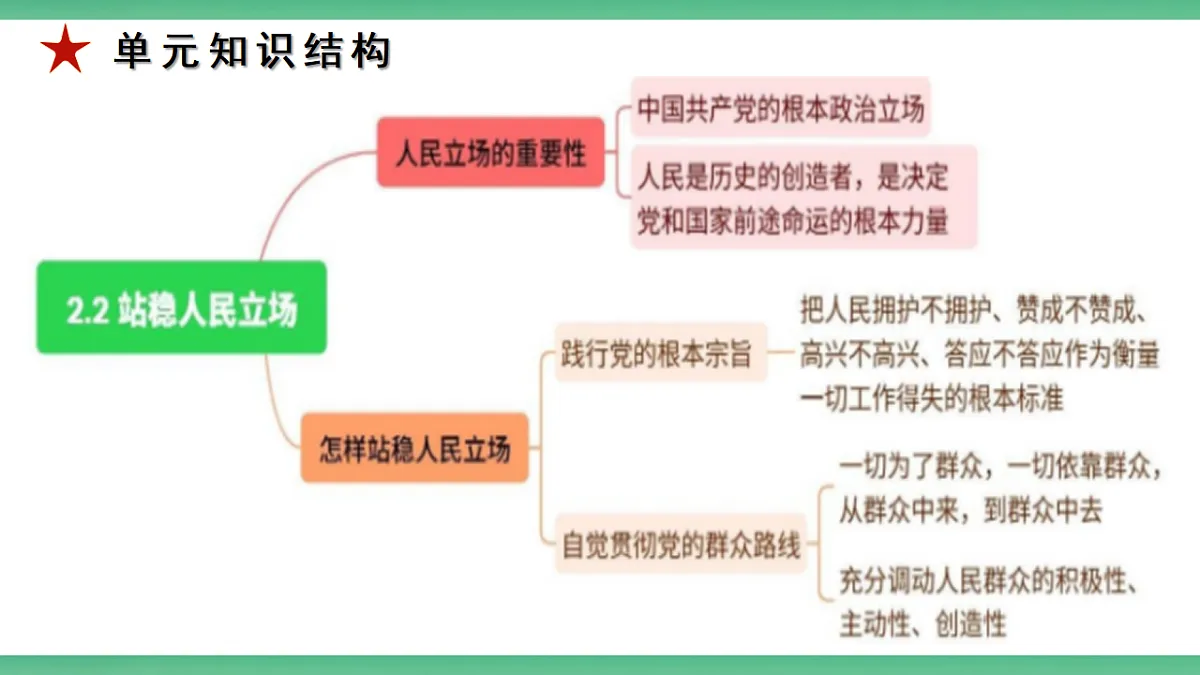 单元知识结构

2.2 站稳人民立场

人民立场的重要性

中国共产党的根本政治立场

人民是历史的创造者，是决定党和国家前途命运的根本力量

怎样站稳人民立场

践行党的根本宗旨

把人民拥护不拥护、赞成不赞成、高兴不高兴、答应不答应作为衡量一切工作得失的根本标准

自觉贯彻党的群众路线

一切为了群众，一切依靠群众，从群众中来，到群众中去

充分调动人民群众的积极性、主动性、创造性